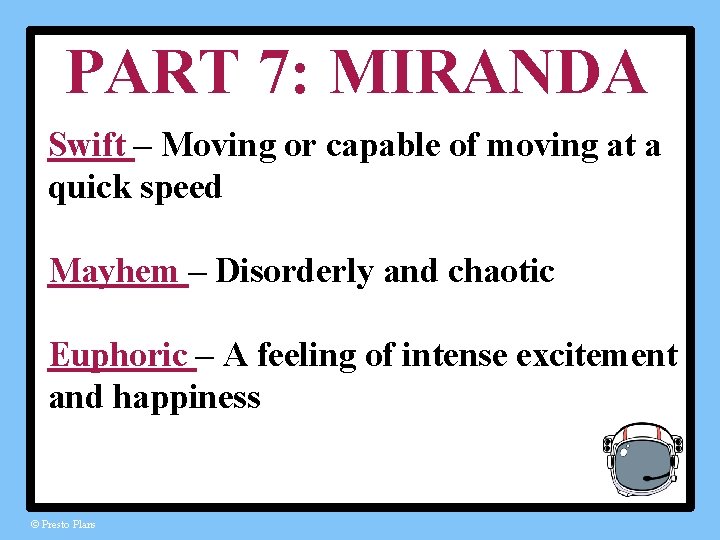 PART 7: MIRANDA

Swift – Moving or capable of moving at a quick speed

Mayhem – Disorderly and chaotic

Euphoric – A feeling of intense excitement and happiness

© Presto Plans